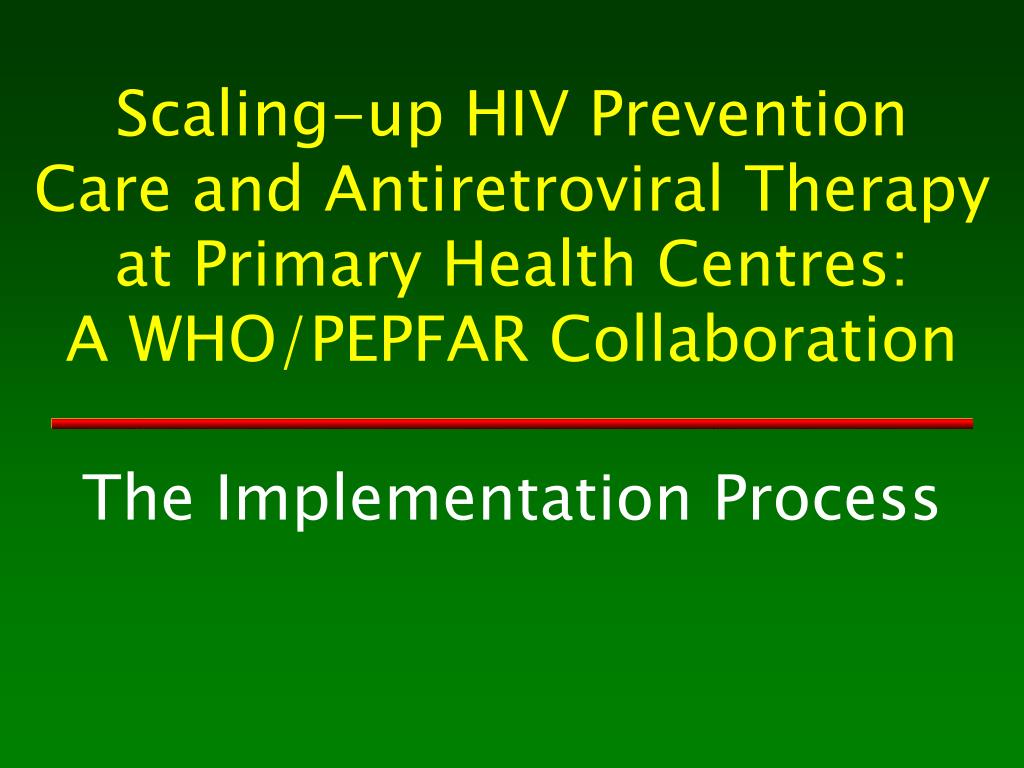 Scaling-up HIV Prevention Care and Antiretroviral Therapy at Primary Health Centres: A WHO/PEPFAR Collaboration

The Implementation Process